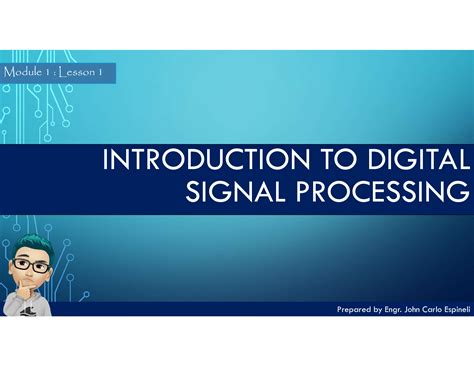 Module 1 : Lesson 1

INTRODUCTION TO DIGITAL SIGNAL PROCESSING

Prepared by Engr. John Carlo Espineli